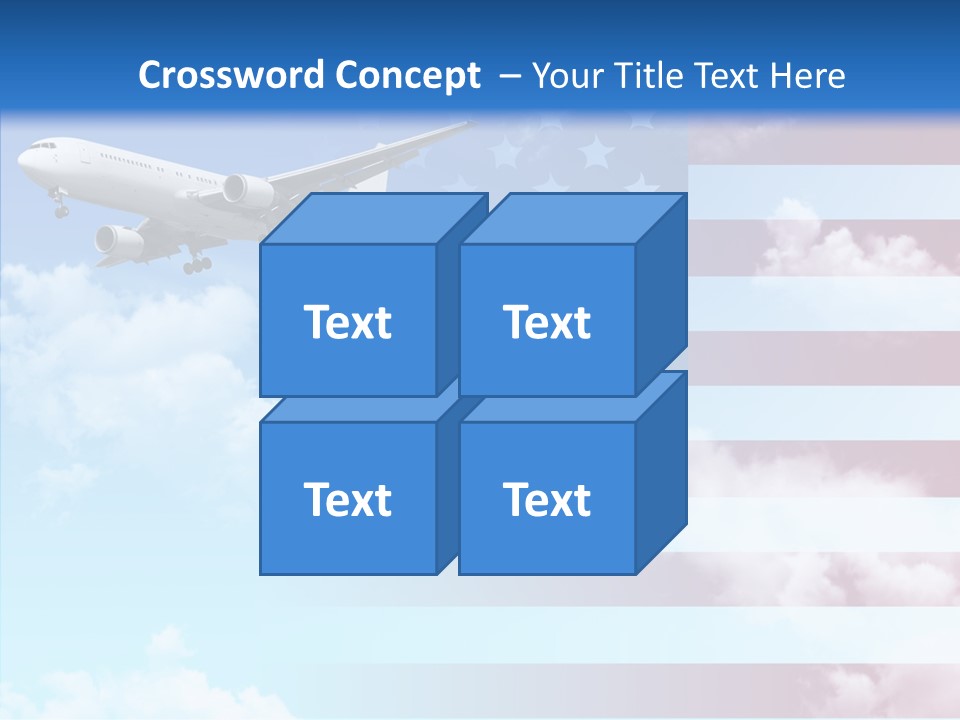 Crossword Concept – Your Title Text Here

Text

Text

Text

Text